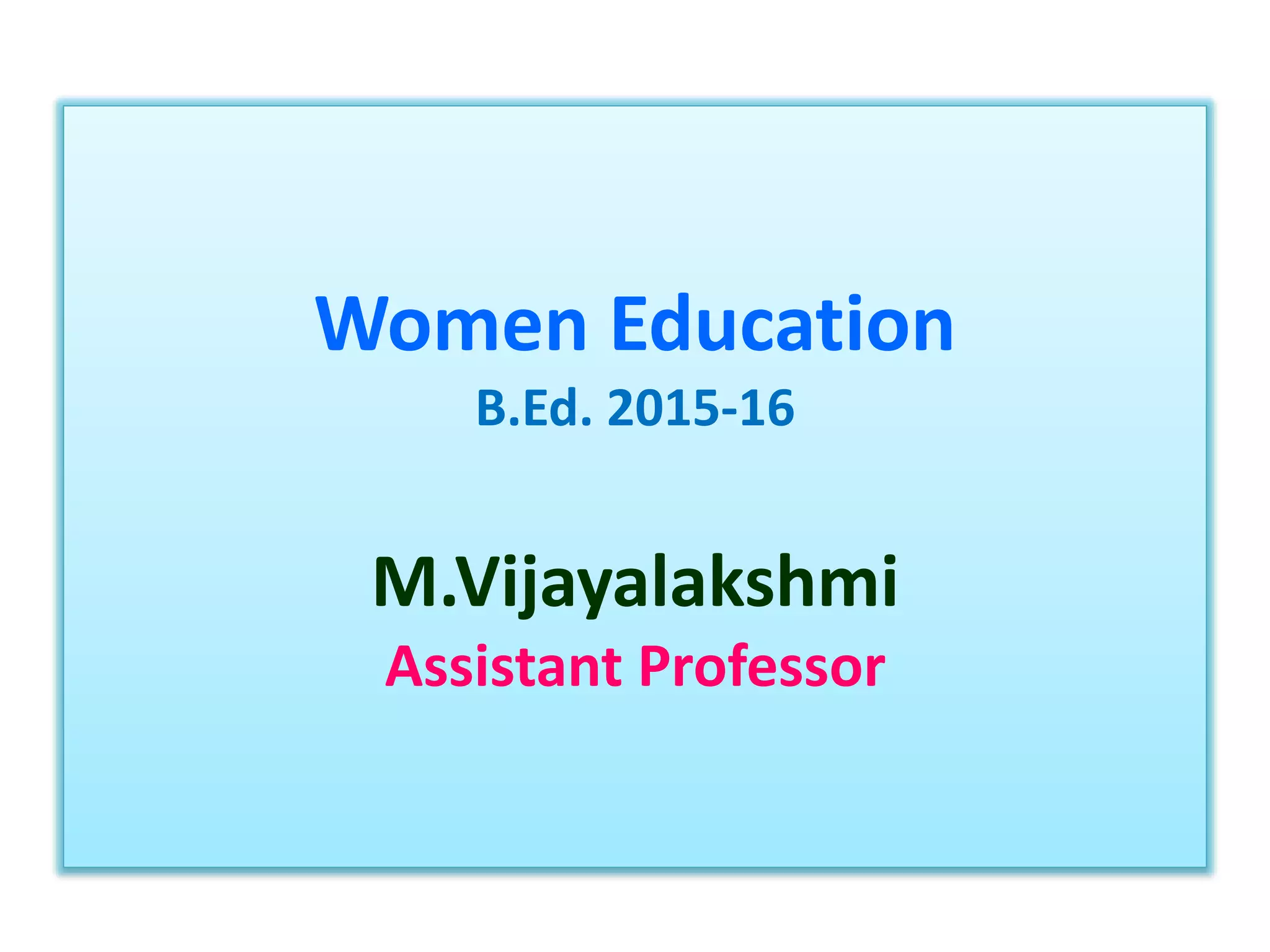 Women Education
B.Ed. 2015-16

M.Vijayalakshmi
Assistant Professor